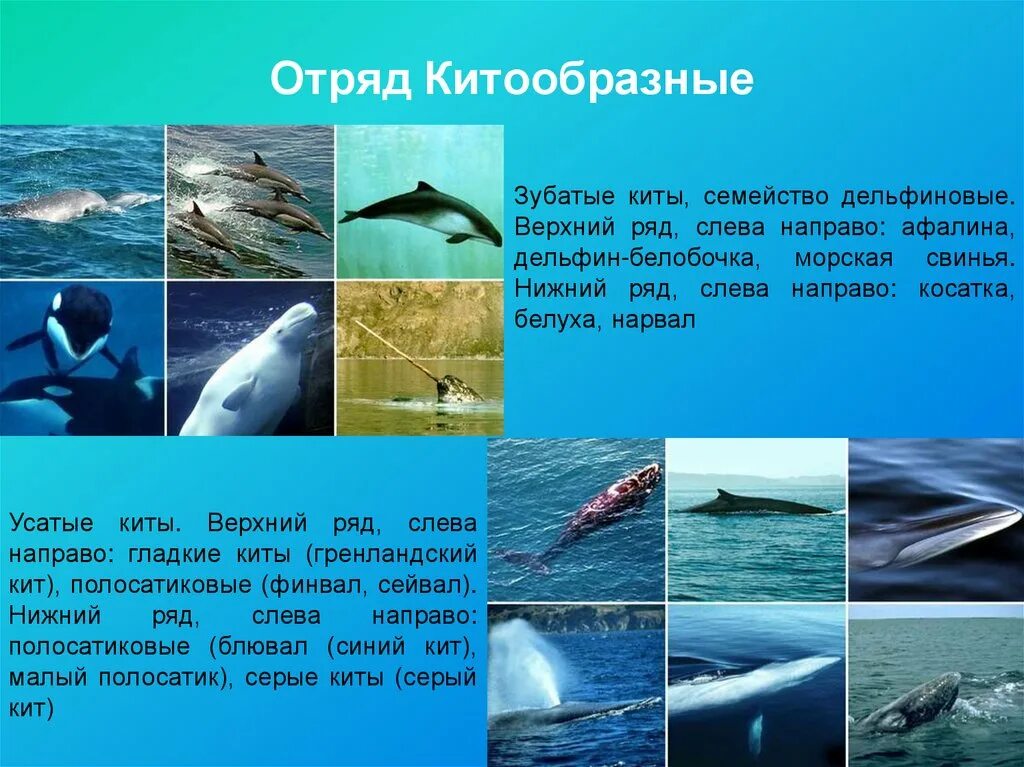 Отряд Китообразные

Зубатые киты, семейство дельфиновые. Верхний ряд, слева направо: афалина, дельфин-белобочка, морская свинья. Нижний ряд, слева направо: косатка, белуха, нарвал

Усатые киты. Верхний ряд, слева направо: гладкие киты (гренландский кит), полосатиковые (финвал, сейвал). Нижний ряд, слева направо: полосатиковые (блювал (синий кит), малый полосатик), серые киты (серый кит)